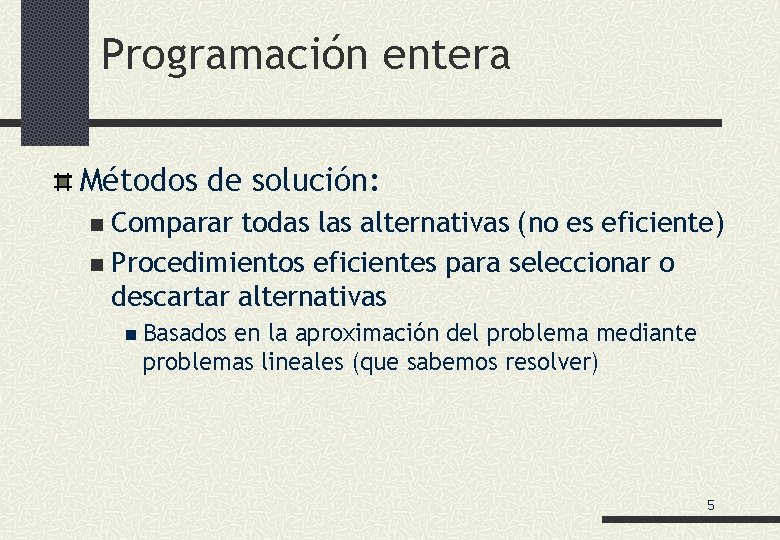 Programación entera

Métodos de solución:

Comparar todas las alternativas (no es eficiente)

Procedimientos eficientes para seleccionar o descartar alternativas

Basados en la aproximación del problema mediante problemas lineales (que sabemos resolver)

5